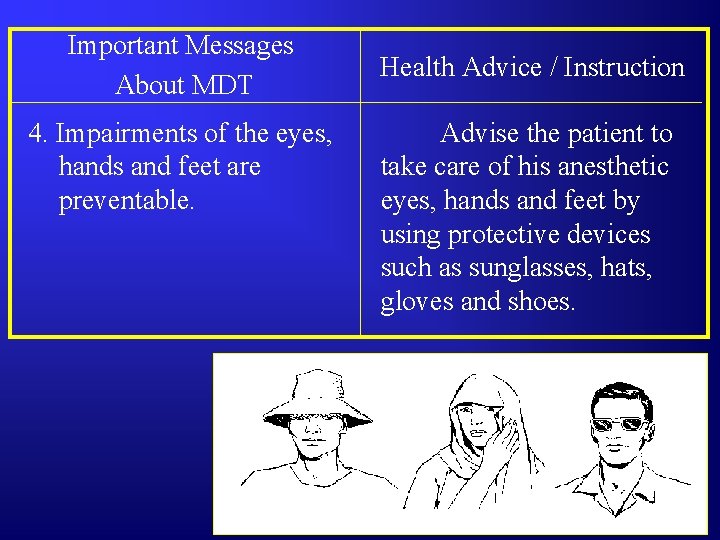 | Important Messages About MDT | Health Advice / Instruction |
|---|---|
| 4. Impairments of the eyes, hands and feet are preventable. | Advise the patient to take care of his anesthetic eyes, hands and feet by using protective devices such as sunglasses, hats, gloves and shoes. |